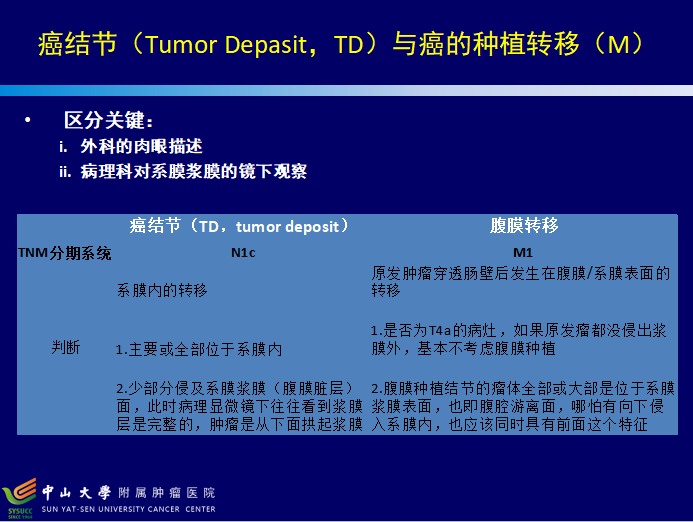 癌结节（Tumor Depasit，TD）与癌的种植转移（M）

• 区分关键：
i. 外科的肉眼描述
ii. 病理科对系膜浆膜的镜下观察

| | 癌结节（TD，tumor deposit） | 腹膜转移 |
|---|---|---|
| TNM分期系统 | N1c | M1 |
| | 系膜内的转移 | 原发肿瘤穿透肠壁后发生在腹膜/系膜表面的转移 |
| 判断 | 1.主要或全部位于系膜内 | 1.是否为T4a的病灶，如果原发瘤都没侵出浆膜外，基本不考虑腹膜种植 |
| | 2.少部分侵及系膜浆膜（腹膜脏层）面，此时病理显微镜下往往看到浆膜层是完整的，肿瘤是从下面拱起浆膜 | 2.腹膜种植结节的瘤体全部或大部是位于系膜浆膜表面，也即腹腔游离面，哪怕有向下侵入系膜内，也应该同时具有前面这个特征 |

SYSUCC SINCE 1964
中山大學 附属肿瘤医院
SUN YAT-SEN UNIVERSITY CANCER CENTER